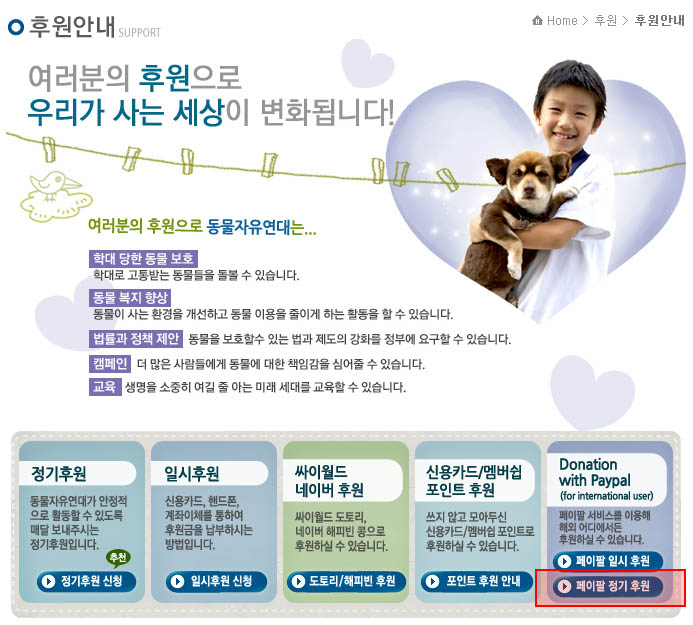 후원안내 SUPPORT

Home > 후원 > 후원안내

여러분의 후원으로
우리가 사는 세상이 변화됩니다!

여러분의 후원으로 동물자유연대는...

학대 당한 동물 보호
학대로 고통받는 동물들을 돌볼 수 있습니다.

동물 복지 향상
동물이 사는 환경을 개선하고 동물 이용을 줄이게 하는 활동을 할 수 있습니다.

법률과 정책 제안 동물을 보호할수 있는 법과 제도의 강화를 정부에 요구할 수 있습니다.

캠페인 더 많은 사람들에게 동물에 대한 책임감을 심어줄 수 있습니다.

교육 생명을 소중히 여길 줄 아는 미래 세대를 교육할 수 있습니다.

정기후원
동물자유연대가 안정적으로 활동할 수 있도록 매달 보내주시는 정기후원입니다.
추천
정기후원 신청

일시후원
신용카드, 핸드폰, 계좌이체를 통하여 후원금을 납부하시는 방법입니다.
일시후원 신청

싸이월드 네이버 후원
싸이월드 도토리, 네이버 해피빈 콩으로 후원하실 수 있습니다.
도토리/해피빈 후원

신용카드/멤버쉽 포인트 후원
쓰지 않고 모아두신 신용카드/멤버쉽 포인트로 후원하실 수 있습니다.
포인트 후원 안내

Donation with Paypal
(for international user)
페이팔 서비스를 이용해 해외 어디에서든 후원하실 수 있습니다.
페이팔 일시 후원
페이팔 정기 후원